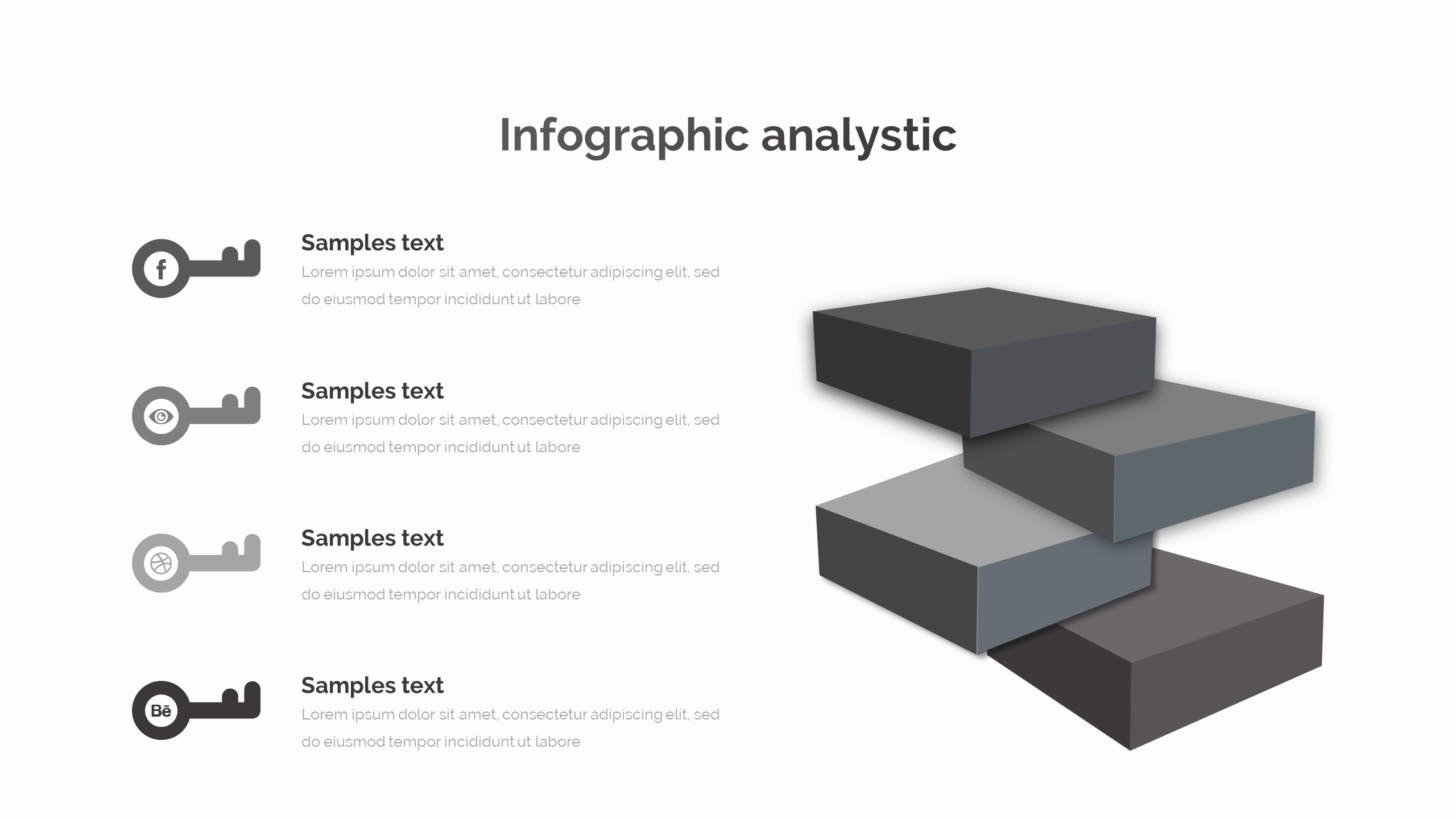 Infographic analystic

f

Samples text
Lorem ipsum dolor sit amet, consectetur adipiscing elit, sed do eiusmod tempor incididunt ut labore

Samples text
Lorem ipsum dolor sit amet, consectetur adipiscing elit, sed do eiusmod tempor incididunt ut labore

Samples text
Lorem ipsum dolor sit amet, consectetur adipiscing elit, sed do eiusmod tempor incididunt ut labore

Bē

Samples text
Lorem ipsum dolor sit amet, consectetur adipiscing elit, sed do eiusmod tempor incididunt ut labore